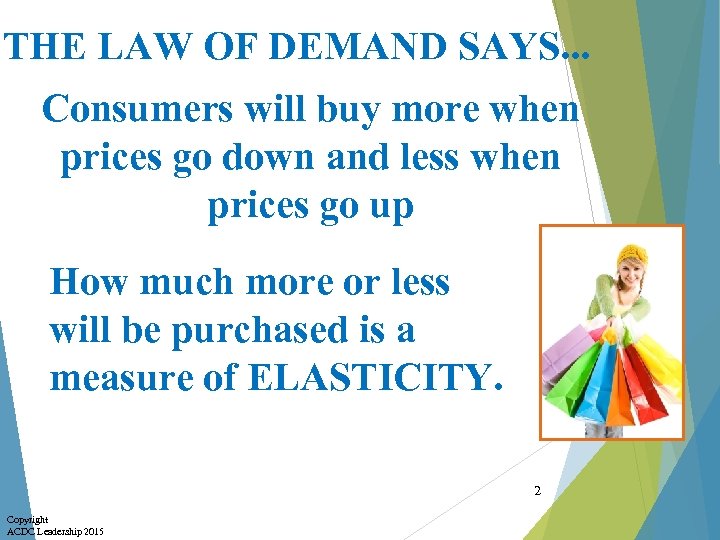 THE LAW OF DEMAND SAYS...

Consumers will buy more when prices go down and less when prices go up

How much more or less will be purchased is a measure of ELASTICITY.

2

Copyright
ACDC Leadership 2015